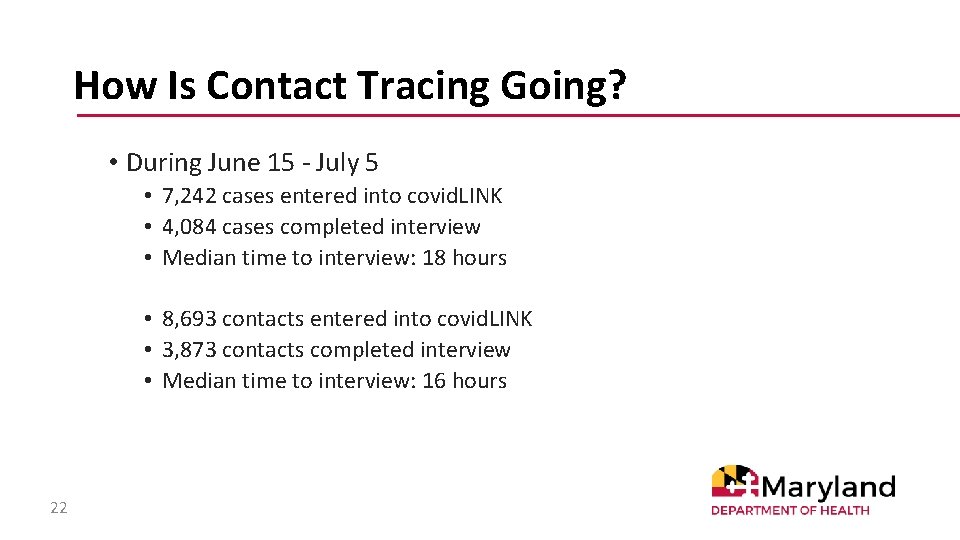 How Is Contact Tracing Going?

• During June 15 - July 5
• 7,242 cases entered into covidLINK
• 4,084 cases completed interview
• Median time to interview: 18 hours

• 8,693 contacts entered into covidLINK
• 3,873 contacts completed interview
• Median time to interview: 16 hours

22

Maryland
DEPARTMENT OF HEALTH